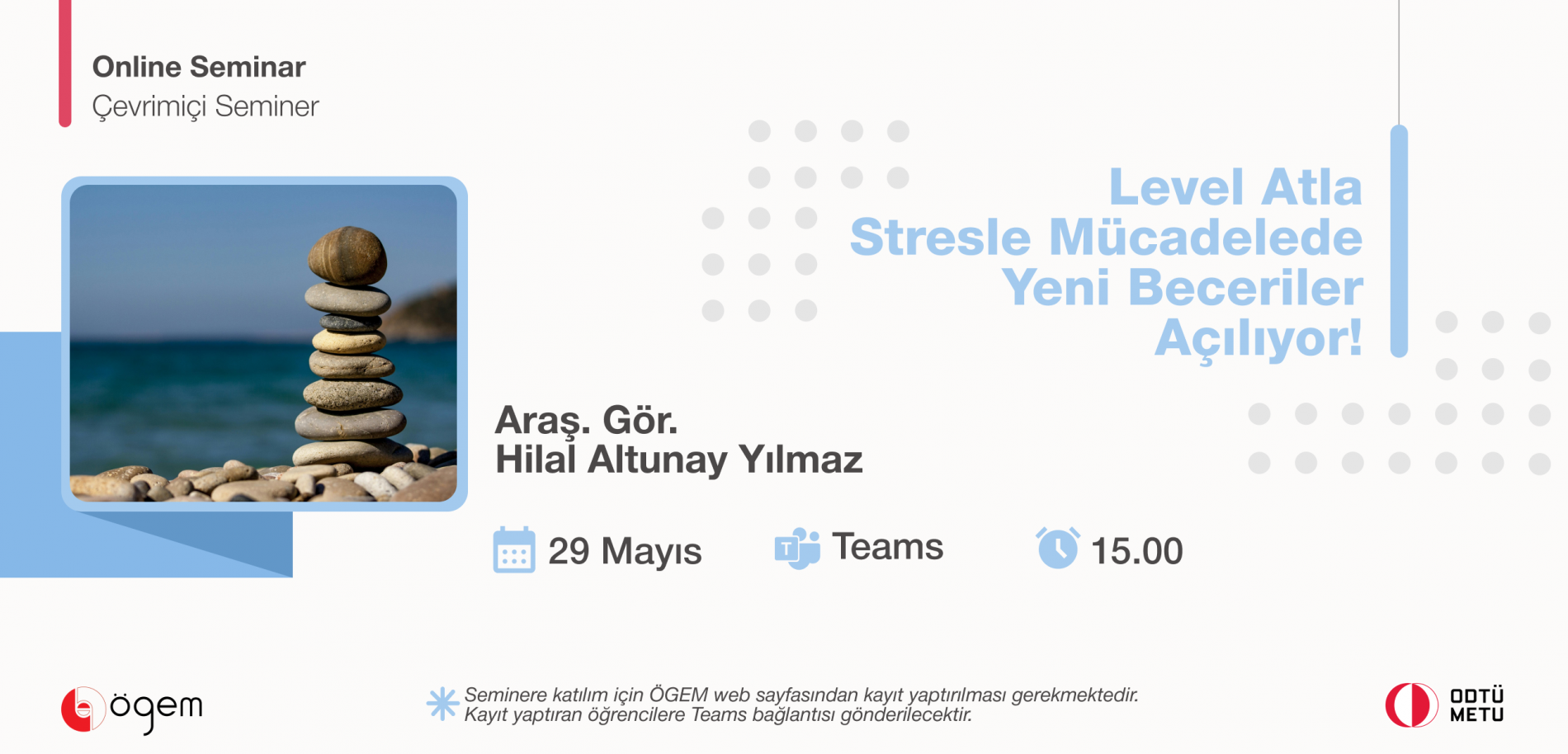 Online Seminar
Çevrimiçi Seminer

Level Atla
Stresle Mücadelede
Yeni Beceriler
Açılıyor!

Araş. Gör.
Hilal Altunay Yılmaz

29 Mayıs

Teams

15.00

ögem

Seminere katılım için ÖGEM web sayfasından kayıt yaptırılması gerekmektedir.
Kayıt yaptıran öğrencilere Teams bağlantısı gönderilecektir.

ODTÜ
METU